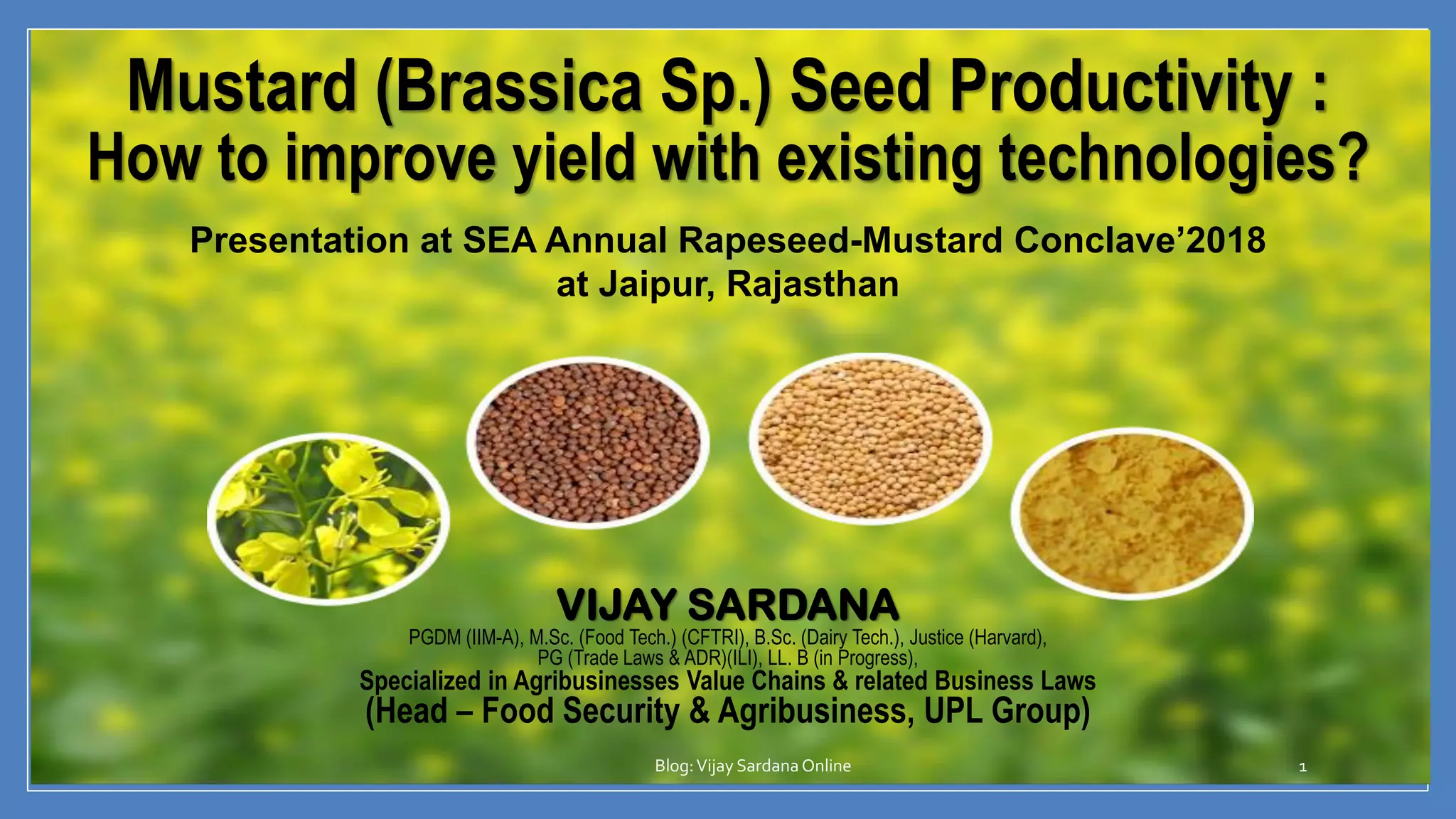 Mustard (Brassica Sp.) Seed Productivity : How to improve yield with existing technologies?

Presentation at SEA Annual Rapeseed-Mustard Conclave'2018 at Jaipur, Rajasthan

VIJAY SARDANA

PGDM (IIM-A), M.Sc. (Food Tech.) (CFTRI), B.Sc. (Dairy Tech.), Justice (Harvard), PG (Trade Laws & ADR)(ILI), LL. B (in Progress),

Specialized in Agribusinesses Value Chains & related Business Laws

(Head – Food Security & Agribusiness, UPL Group)

Blog: Vijay Sardana Online

1